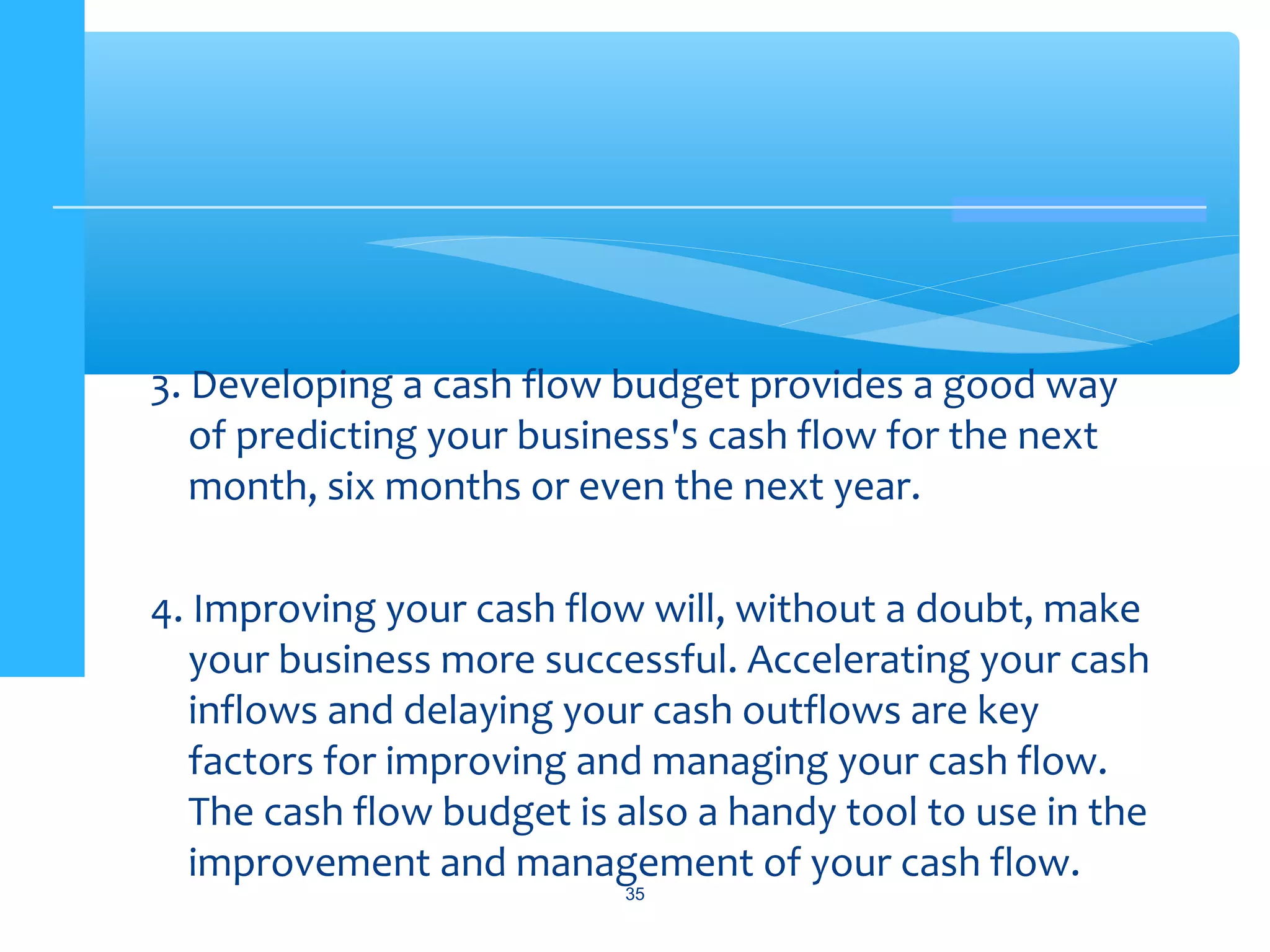 3. Developing a cash flow budget provides a good way of predicting your business's cash flow for the next month, six months or even the next year.

4. Improving your cash flow will, without a doubt, make your business more successful. Accelerating your cash inflows and delaying your cash outflows are key factors for improving and managing your cash flow. The cash flow budget is also a handy tool to use in the improvement and management of your cash flow.

35